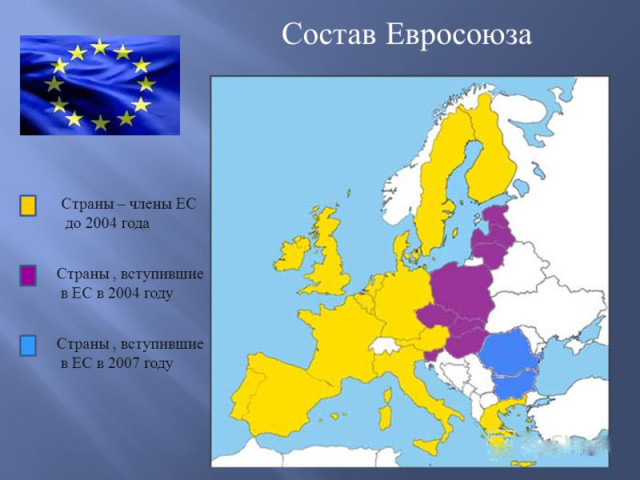 Состав Евросоюза

Страны – члены ЕС до 2004 года

Страны , вступившие в ЕС в 2004 году

Страны , вступившие в ЕС в 2007 году